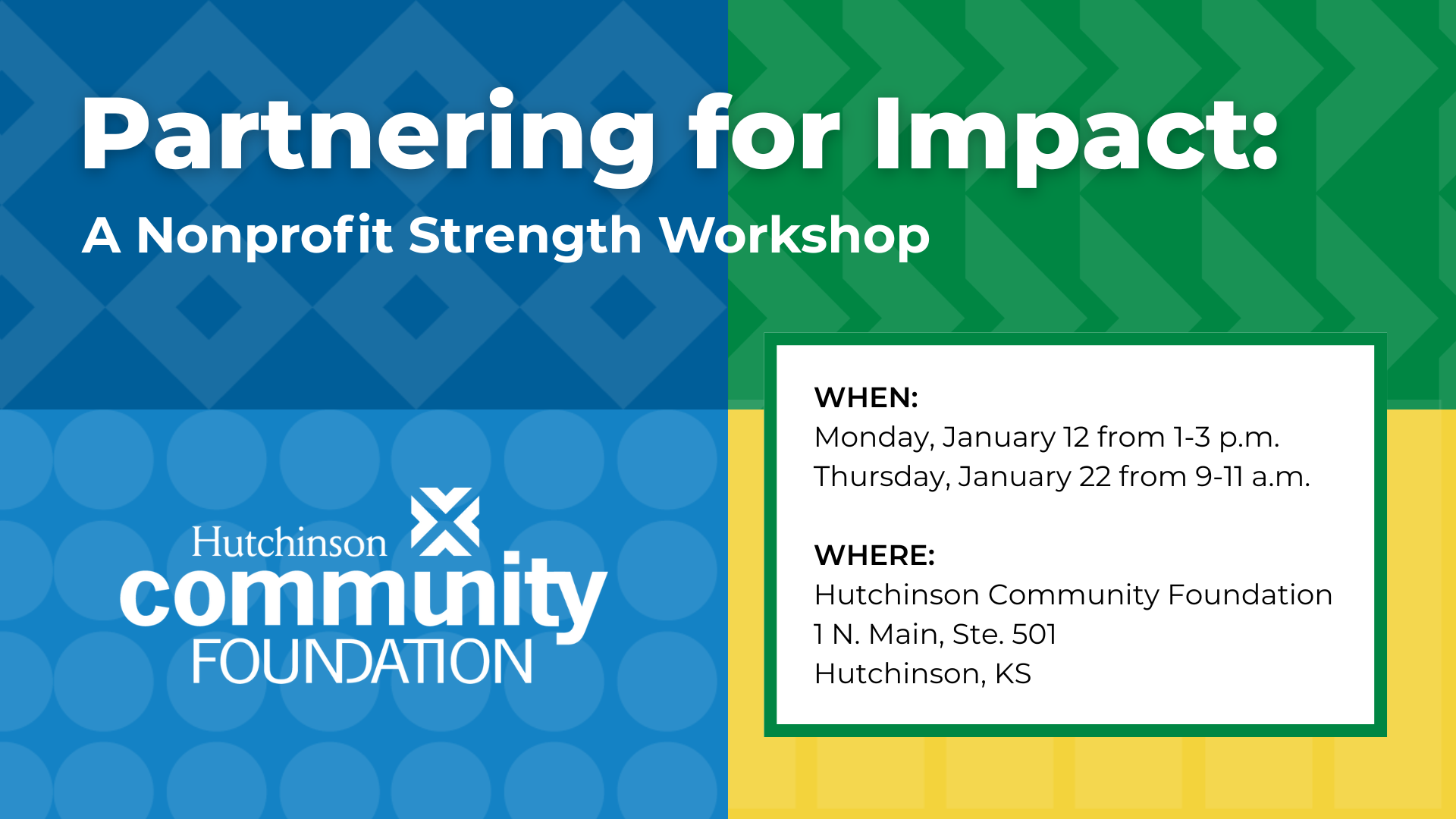 Partnering for Impact:
A Nonprofit Strength Workshop

Hutchinson community FOUNDATION

WHEN:
Monday, January 12 from 1-3 p.m.
Thursday, January 22 from 9-11 a.m.

WHERE:
Hutchinson Community Foundation
1 N. Main, Ste. 501
Hutchinson, KS